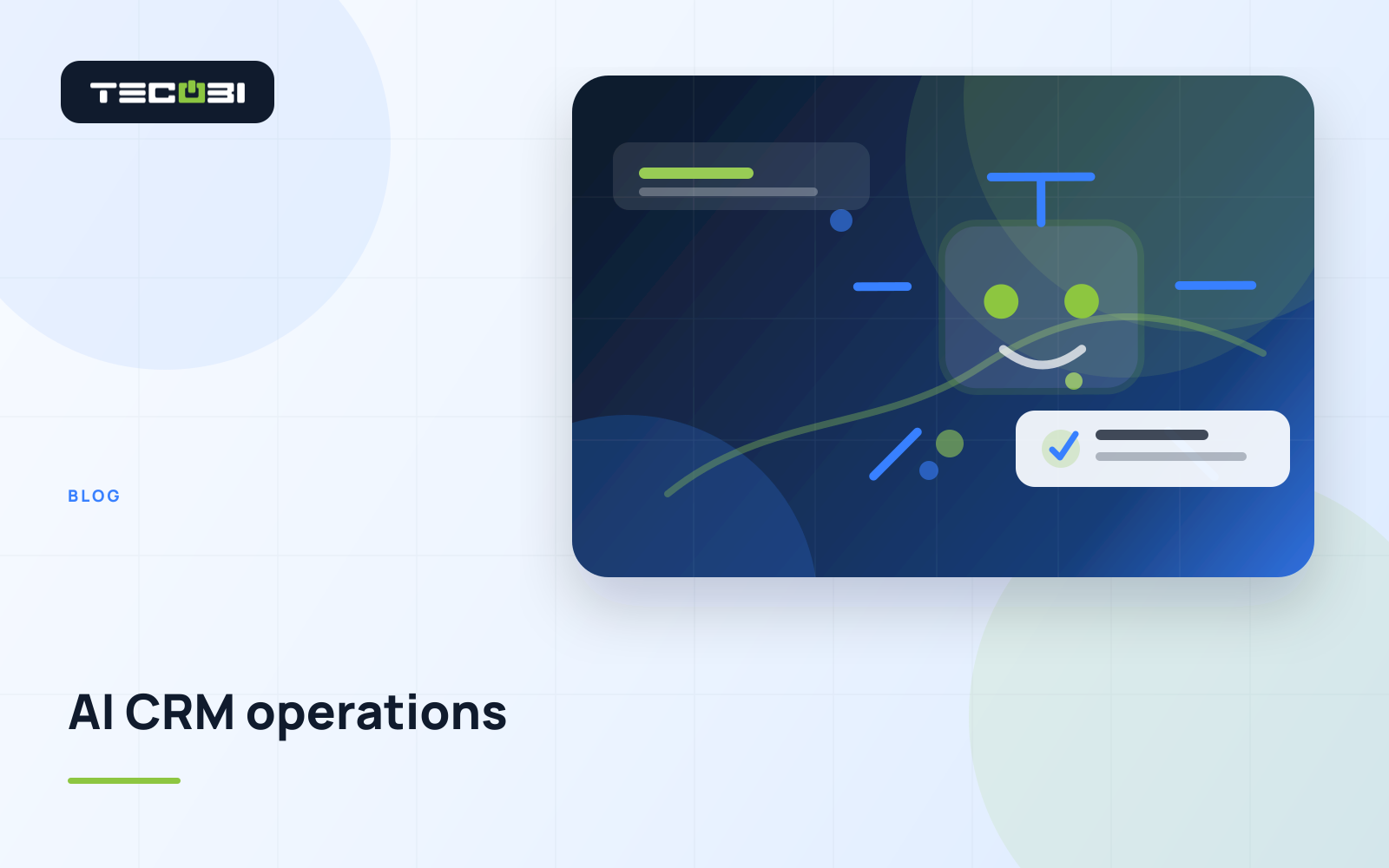 TECUBI

BLOG

AI CRM operations